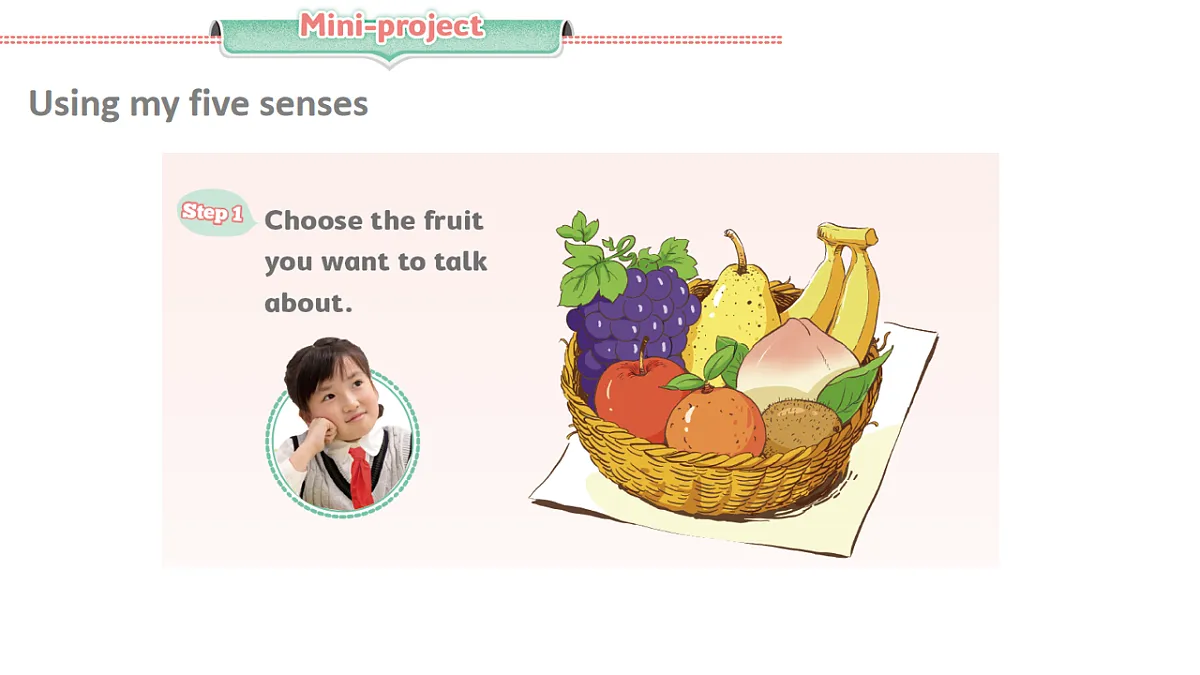 Mini-project

Using my five senses

Step 1 Choose the fruit you want to talk about.